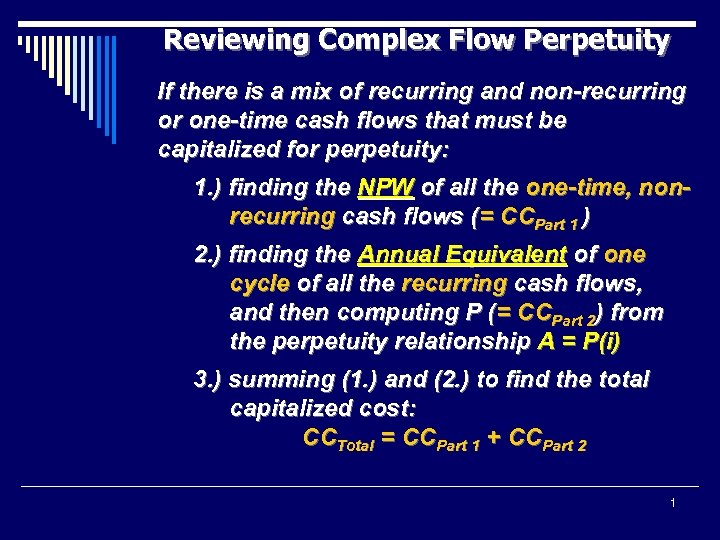 Reviewing Complex Flow Perpetuity

If there is a mix of recurring and non-recurring or one-time cash flows that must be capitalized for perpetuity:

1.) finding the NPW of all the one-time, non-recurring cash flows (= $CC_{Part\ 1}$)

2.) finding the Annual Equivalent of one cycle of all the recurring cash flows, and then computing P (= $CC_{Part\ 2}$) from the perpetuity relationship A = P(i)

3.) summing (1.) and (2.) to find the total capitalized cost:

$CC_{Total} = CC_{Part\ 1} + CC_{Part\ 2}$

1